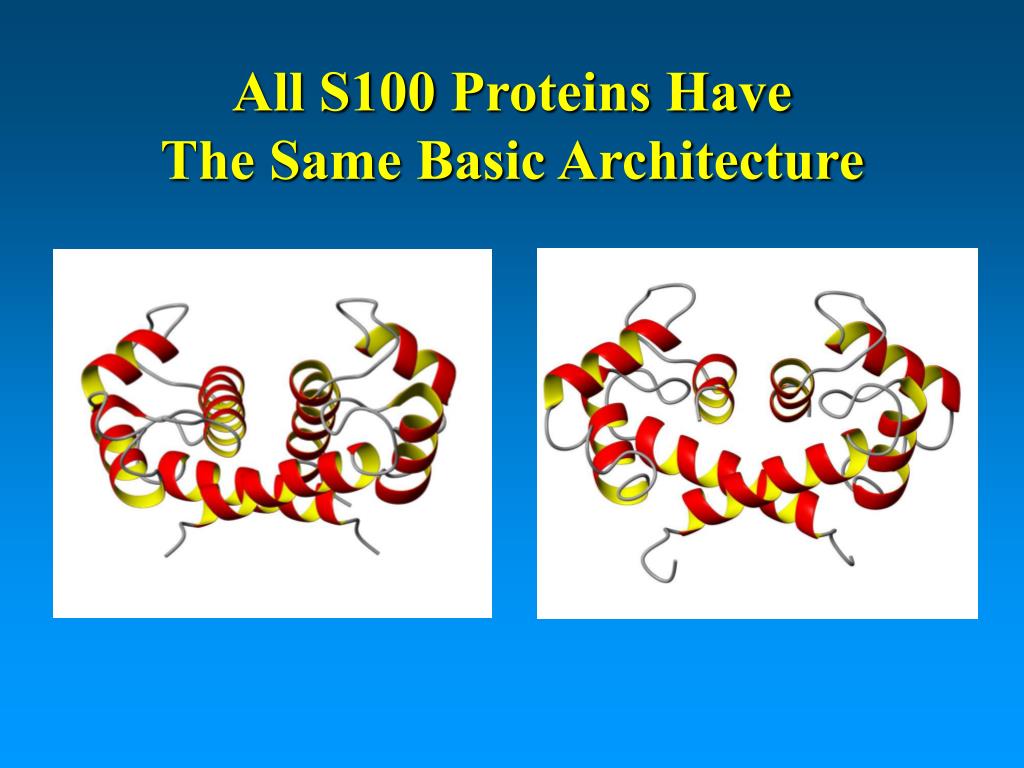 All S100 Proteins Have
The Same Basic Architecture